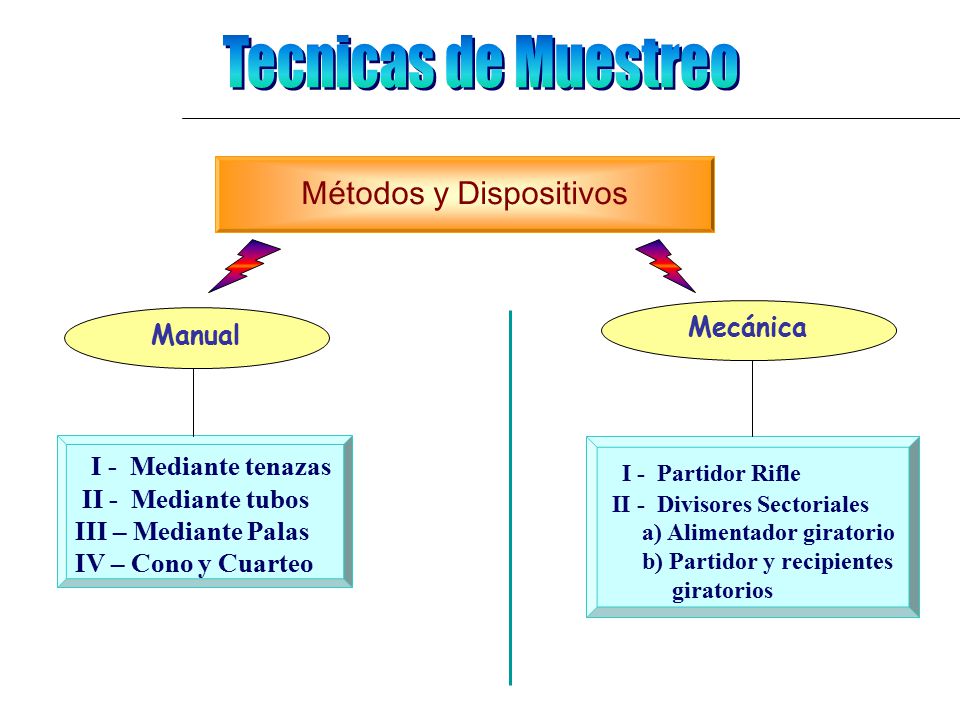 Tecnicas de Muestreo

Métodos y Dispositivos

Manual

I - Mediante tenazas
II - Mediante tubos
III – Mediante Palas
IV – Cono y Cuarteo

Mecánica

I - Partidor Rifle
II - Divisores Sectoriales
a) Alimentador giratorio
b) Partidor y recipientes giratorios